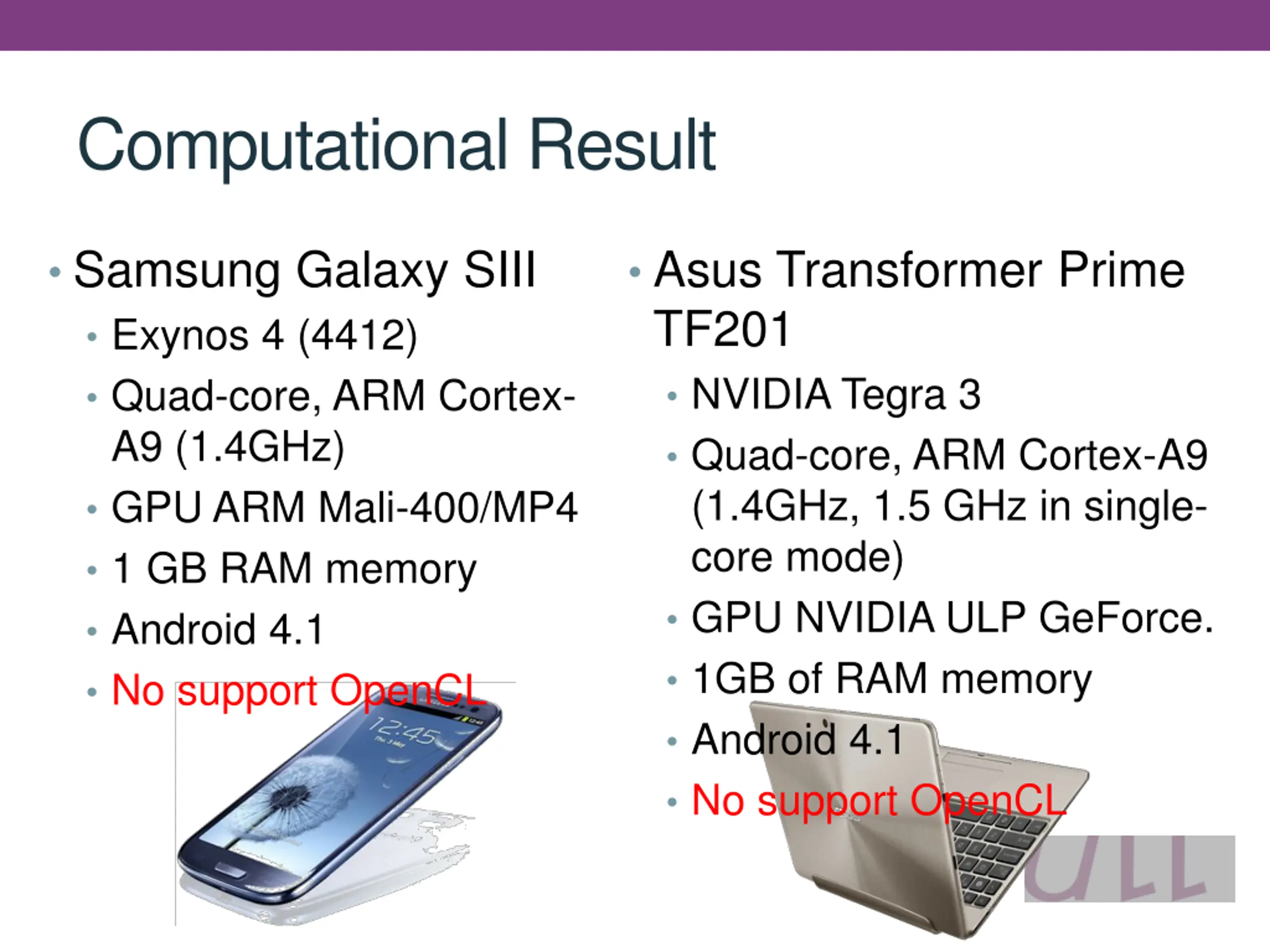 Computational Result

• Samsung Galaxy SIII
 • Exynos 4 (4412)
 • Quad-core, ARM Cortex-A9 (1.4GHz)
 • GPU ARM Mali-400/MP4
 • 1 GB RAM memory
 • Android 4.1
 • No support OpenCL

12:45

• Asus Transformer Prime TF201
 • NVIDIA Tegra 3
 • Quad-core, ARM Cortex-A9 (1.4GHz, 1.5 GHz in single-core mode)
 • GPU NVIDIA ULP GeForce.
 • 1GB of RAM memory
 • Android 4.1
 • No support OpenCL

ULL